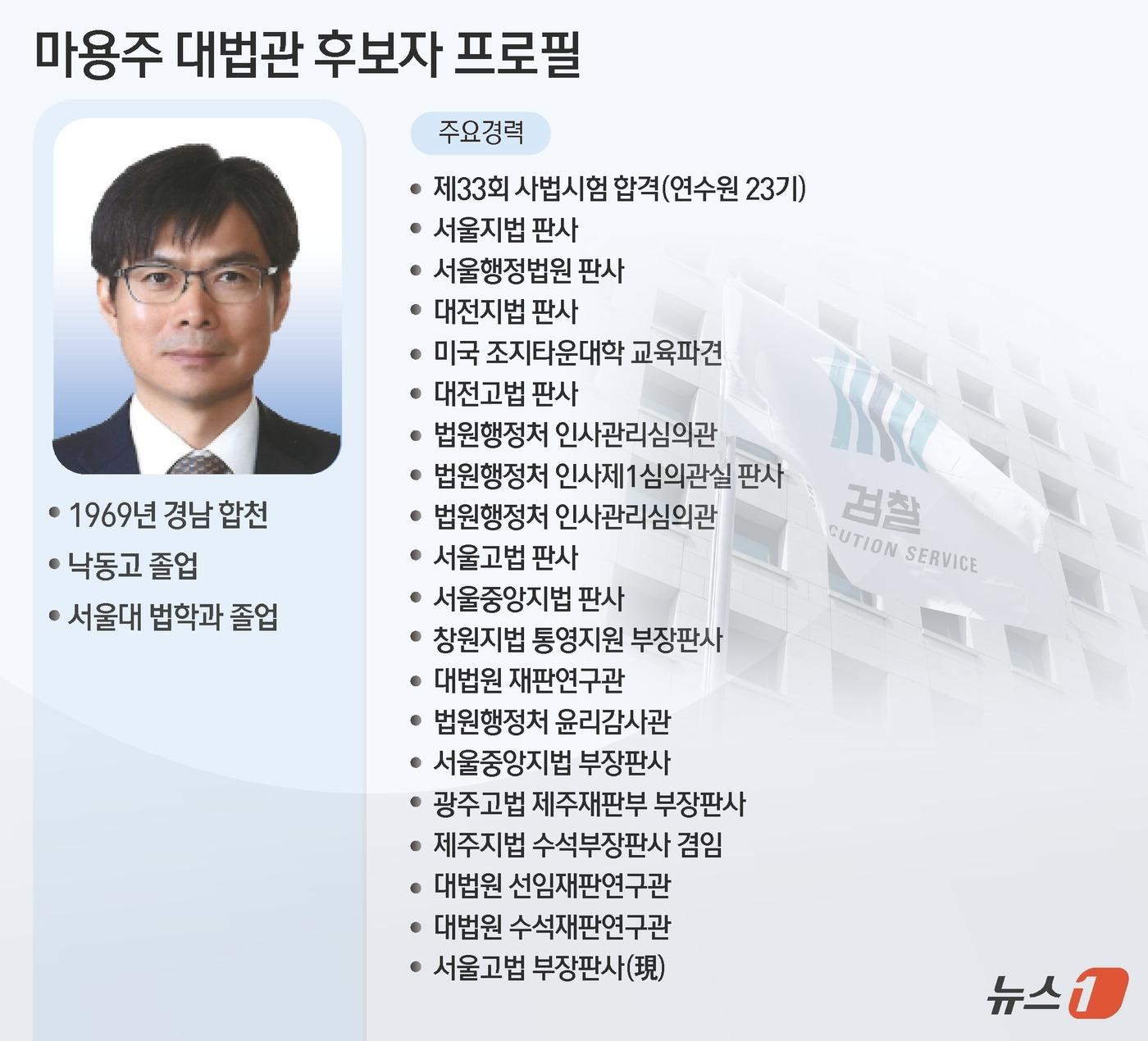 마용주 대법관 후보자 프로필

• 1969년 경남 합천
• 낙동고 졸업
• 서울대 법학과 졸업

주요경력

• 제33회 사법시험 합격(연수원 23기)
• 서울지법 판사
• 서울행정법원 판사
• 대전지법 판사
• 미국 조지타운대학 교육파견
• 대전고법 판사
• 법원행정처 인사관리심의관
• 법원행정처 인사제1심의관실 판사
• 법원행정처 인사관리심의관
• 서울고법 판사
• 서울중앙지법 판사
• 창원지법 통영지원 부장판사
• 대법원 재판연구관
• 법원행정처 윤리감사관
• 서울중앙지법 부장판사
• 광주고법 제주재판부 부장판사
• 제주지법 수석부장판사 겸임
• 대법원 선임재판연구관
• 대법원 수석재판연구관
• 서울고법 부장판사(現)

검찰
CUTION SERVICE

뉴스1